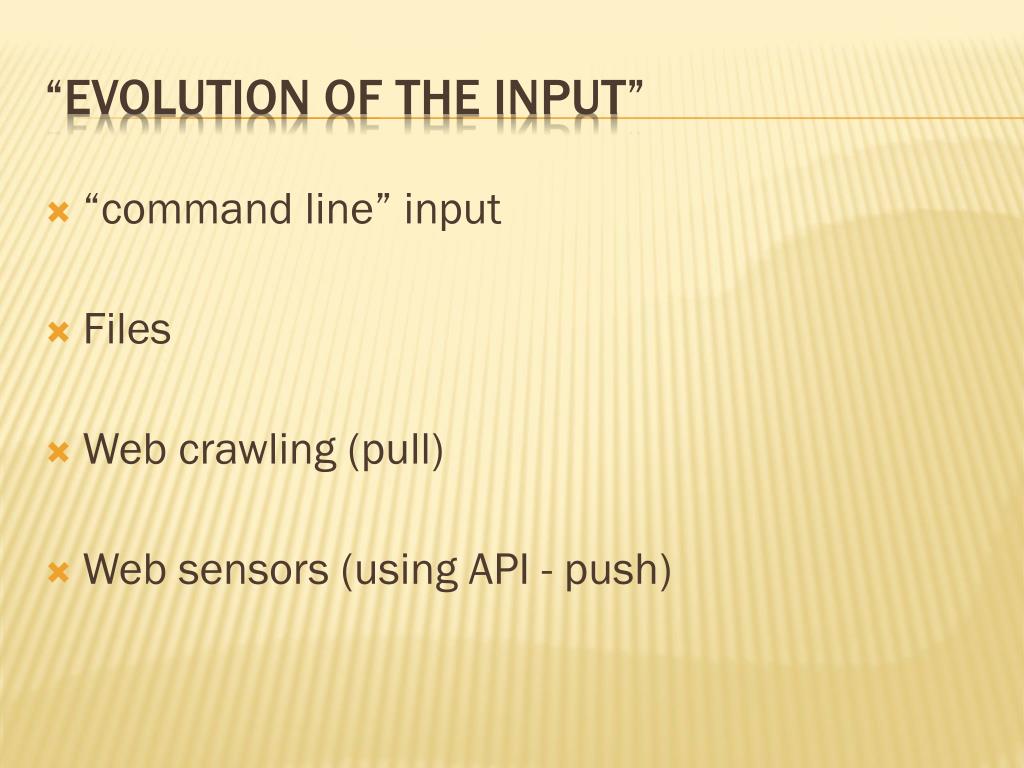 “EVOLUTION OF THE INPUT”

“command line” input

Files

Web crawling (pull)

Web sensors (using API - push)